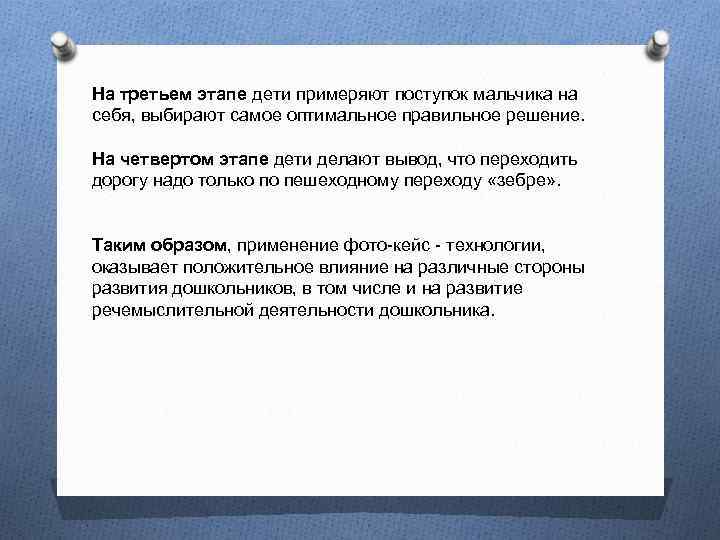 На третьем этапе дети примеряют поступок мальчика на себя, выбирают самое оптимальное правильное решение.

На четвертом этапе дети делают вывод, что переходить дорогу надо только по пешеходному переходу «зебре».

Таким образом, применение фото-кейс - технологии, оказывает положительное влияние на различные стороны развития дошкольников, в том числе и на развитие речемыслительной деятельности дошкольника.